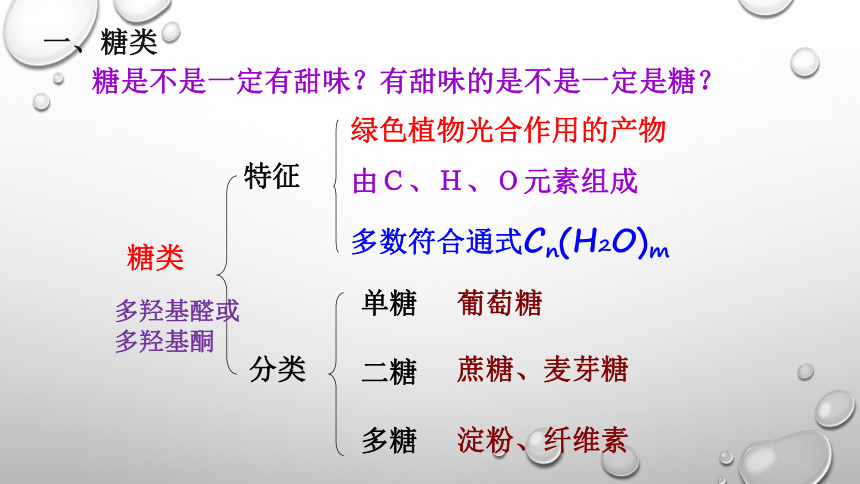 一、糖类

糖是不是一定有甜味？有甜味的是不是一定是糖？

糖类

多羟基醛或多羟基酮

特征

绿色植物光合作用的产物

由C、H、O元素组成

多数符合通式$C_n(H_2O)_m$

分类

单糖　葡萄糖

二糖　蔗糖、麦芽糖

多糖　淀粉、纤维素